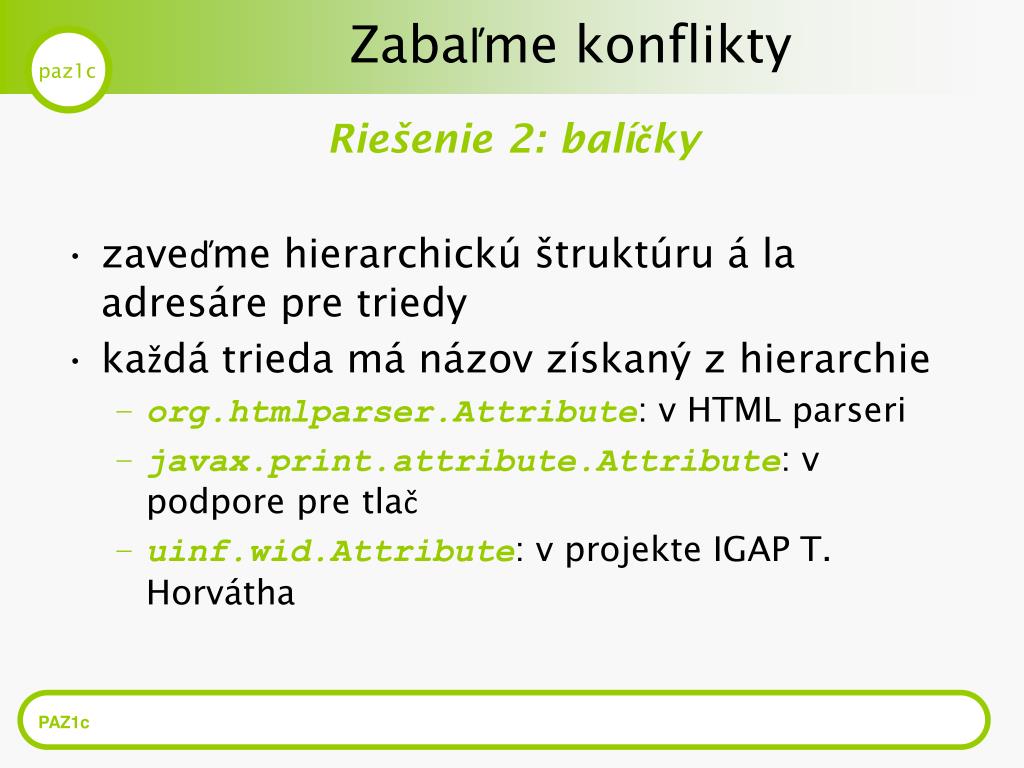 paz1c

Zabaľme konflikty

Riešenie 2: balíčky

• zaveďme hierarchickú štruktúru á la adresáre pre triedy
• každá trieda má názov získaný z hierarchie
– org.htmlparser.Attribute: v HTML parseri
– javax.print.attribute.Attribute: v podpore pre tlač
– uinf.wid.Attribute: v projekte IGAP T. Horvátha

PAZ1c